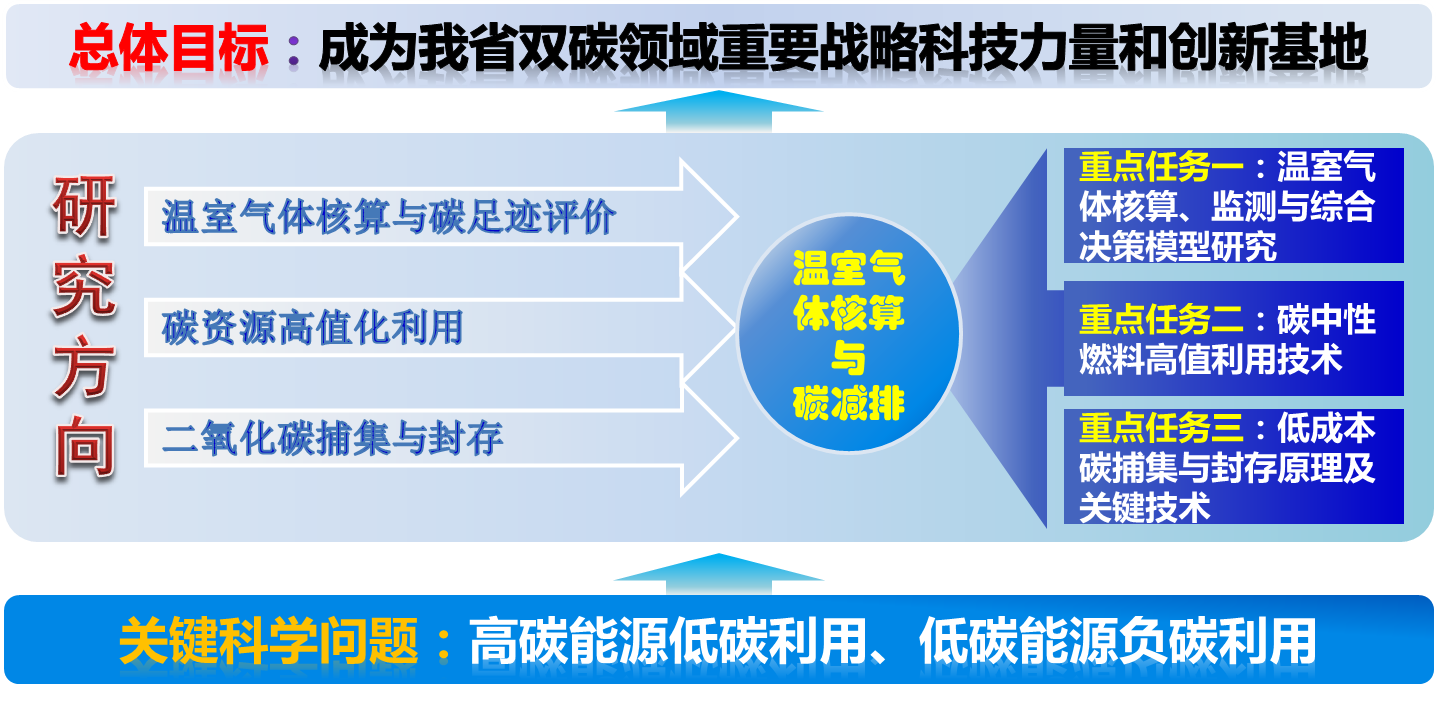 总体目标：成为我省双碳领域重要战略科技力量和创新基地

研究方向

温室气体核算与碳足迹评价

碳资源高值化利用

二氧化碳捕集与封存

温室气体核算与碳减排

重点任务一：温室气体核算、监测与综合决策模型研究

重点任务二：碳中性燃料高值利用技术

重点任务三：低成本碳捕集与封存原理及关键技术

关键科学问题：高碳能源低碳利用、低碳能源负碳利用